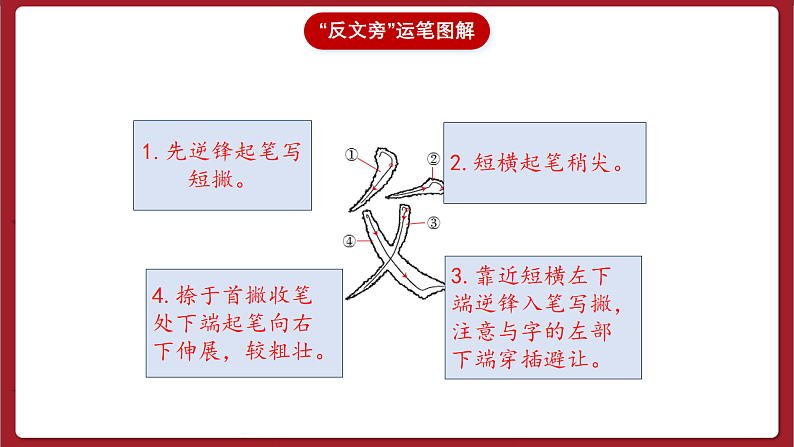 “反文旁”运笔图解

1. 先逆锋起笔写短撇。

①

②

2. 短横起笔稍尖。

③

④

4. 捺于首撇收笔处下端起笔向右下伸展，较粗壮。

3. 靠近短横左下端逆锋入笔写撇，注意与字的左部下端穿插避让。